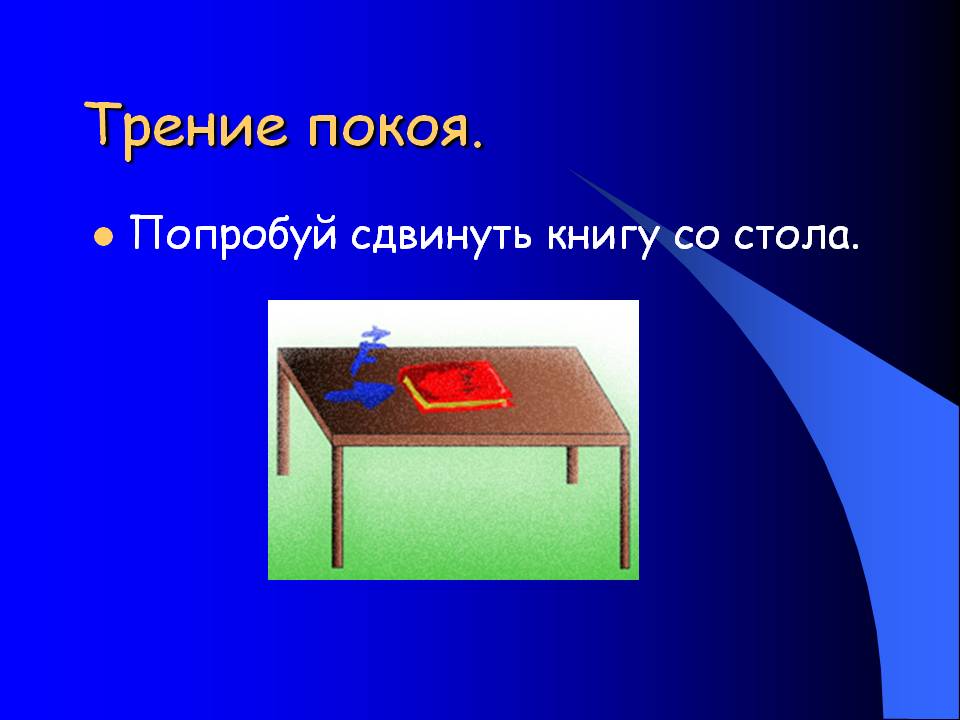 Трение покоя.

Попробуй сдвинуть книгу со стола.

$\vec{F}$